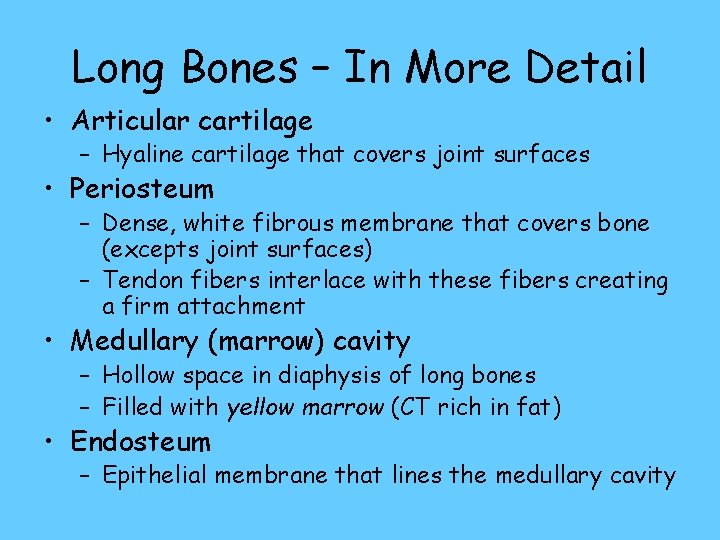 Long Bones – In More Detail

• Articular cartilage
  – Hyaline cartilage that covers joint surfaces
• Periosteum
  – Dense, white fibrous membrane that covers bone (excepts joint surfaces)
  – Tendon fibers interlace with these fibers creating a firm attachment
• Medullary (marrow) cavity
  – Hollow space in diaphysis of long bones
  – Filled with yellow marrow (CT rich in fat)
• Endosteum
  – Epithelial membrane that lines the medullary cavity